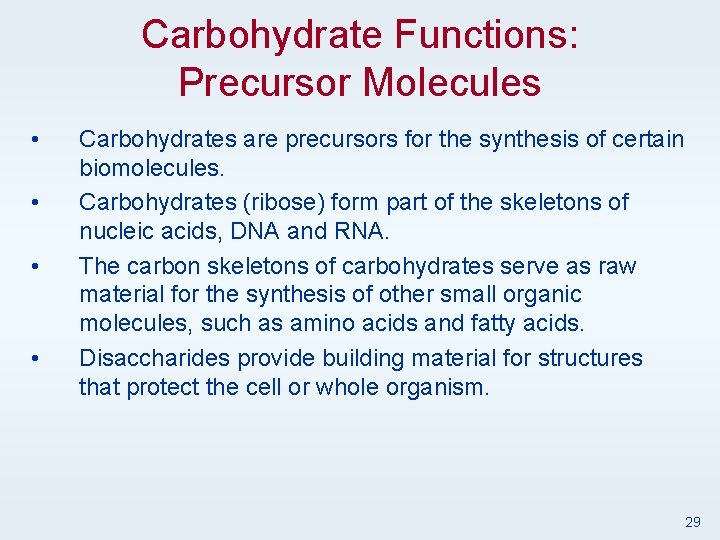 Carbohydrate Functions: Precursor Molecules

• Carbohydrates are precursors for the synthesis of certain biomolecules.
• Carbohydrates (ribose) form part of the skeletons of nucleic acids, DNA and RNA.
• The carbon skeletons of carbohydrates serve as raw material for the synthesis of other small organic molecules, such as amino acids and fatty acids.
• Disaccharides provide building material for structures that protect the cell or whole organism.

29